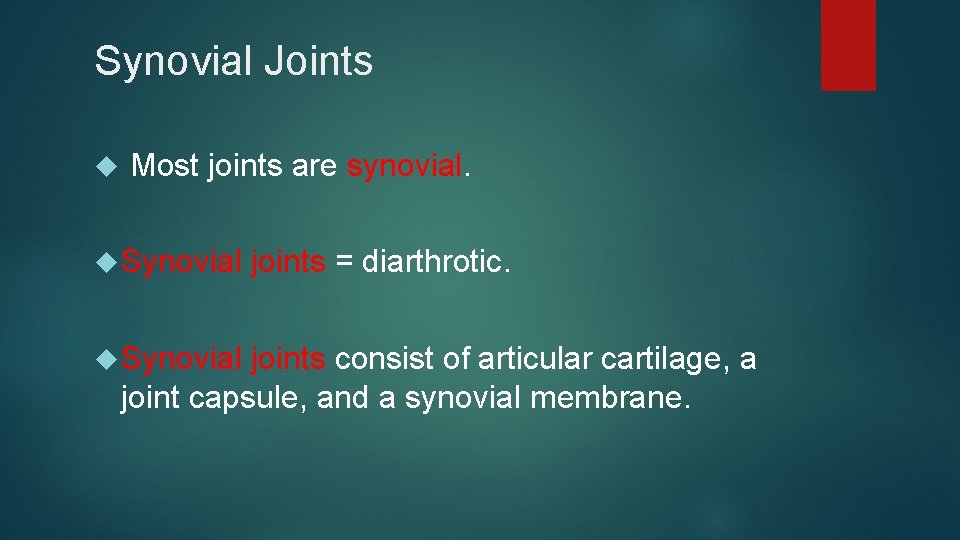 Synovial Joints

Most joints are synovial.

Synovial joints = diarthrotic.

Synovial joints consist of articular cartilage, a joint capsule, and a synovial membrane.